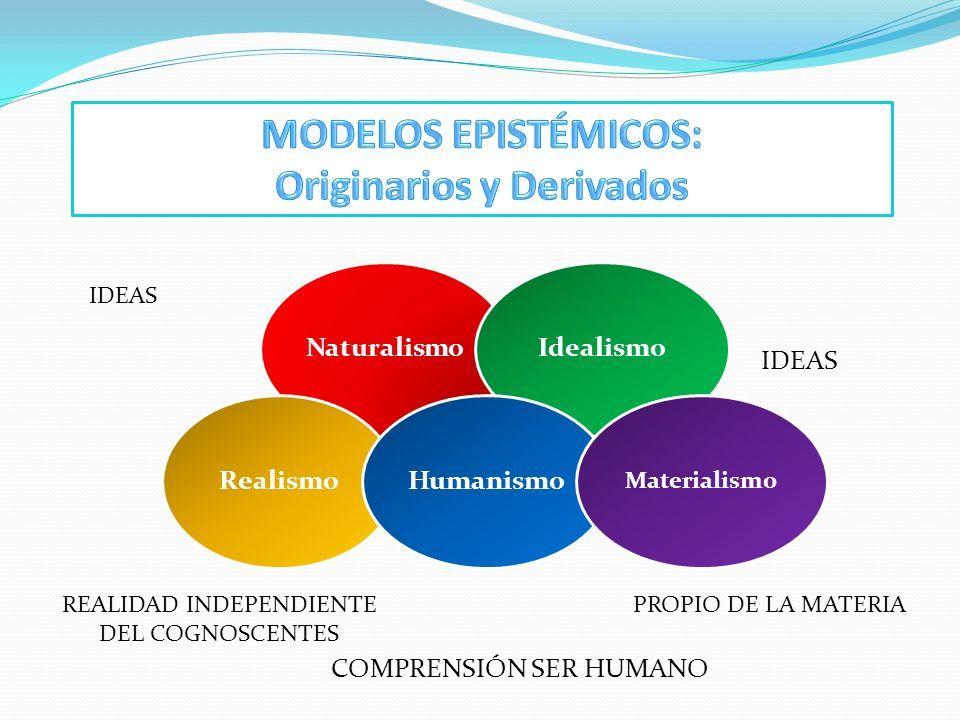 MODELOS EPISTÉMICOS:
Originarios y Derivados

IDEAS

Naturalismo

Idealismo

IDEAS

Realismo

Humanismo

Materialismo

REALIDAD INDEPENDIENTE DEL COGNOSCENTES

PROPIO DE LA MATERIA

COMPRENSIÓN SER HUMANO